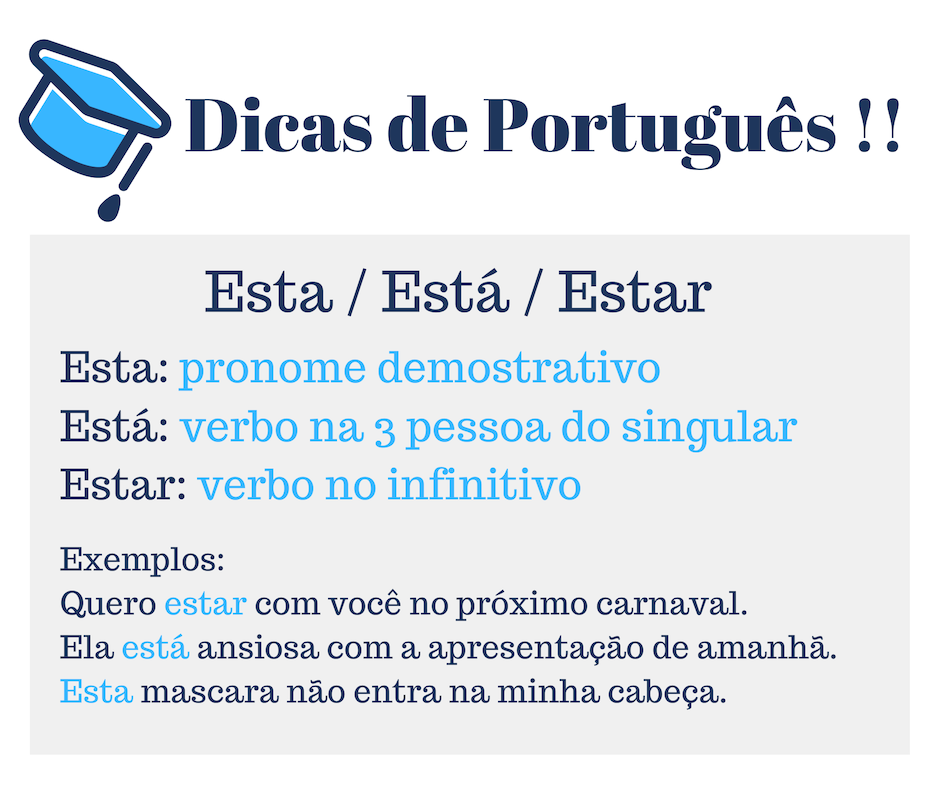 Dicas de Português !!

Esta / Está / Estar

Esta: pronome demostrativo
Está: verbo na 3 pessoa do singular
Estar: verbo no infinitivo

Exemplos:
Quero estar com você no próximo carnaval.
Ela está ansiosa com a apresentação de amanhã.
Esta mascara não entra na minha cabeça.